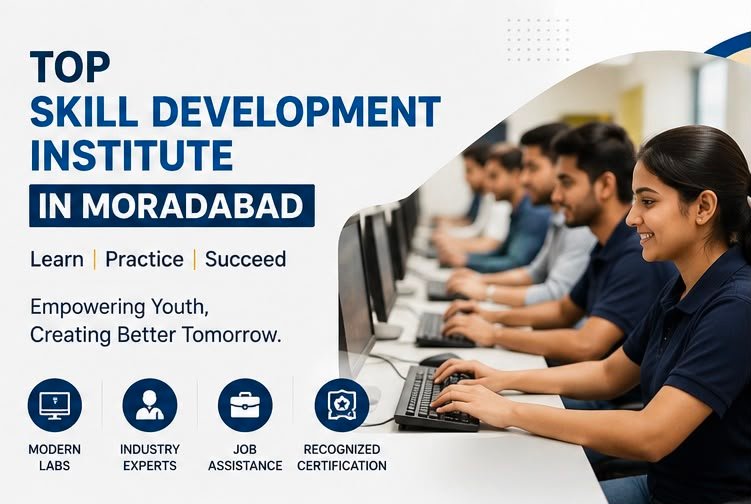 TOP
SKILL DEVELOPMENT INSTITUTE
IN MORADABAD

Learn | Practice | Succeed

Empowering Youth, Creating Better Tomorrow.

MODERN LABS

INDUSTRY EXPERTS

JOB ASSISTANCE

RECOGNIZED CERTIFICATION